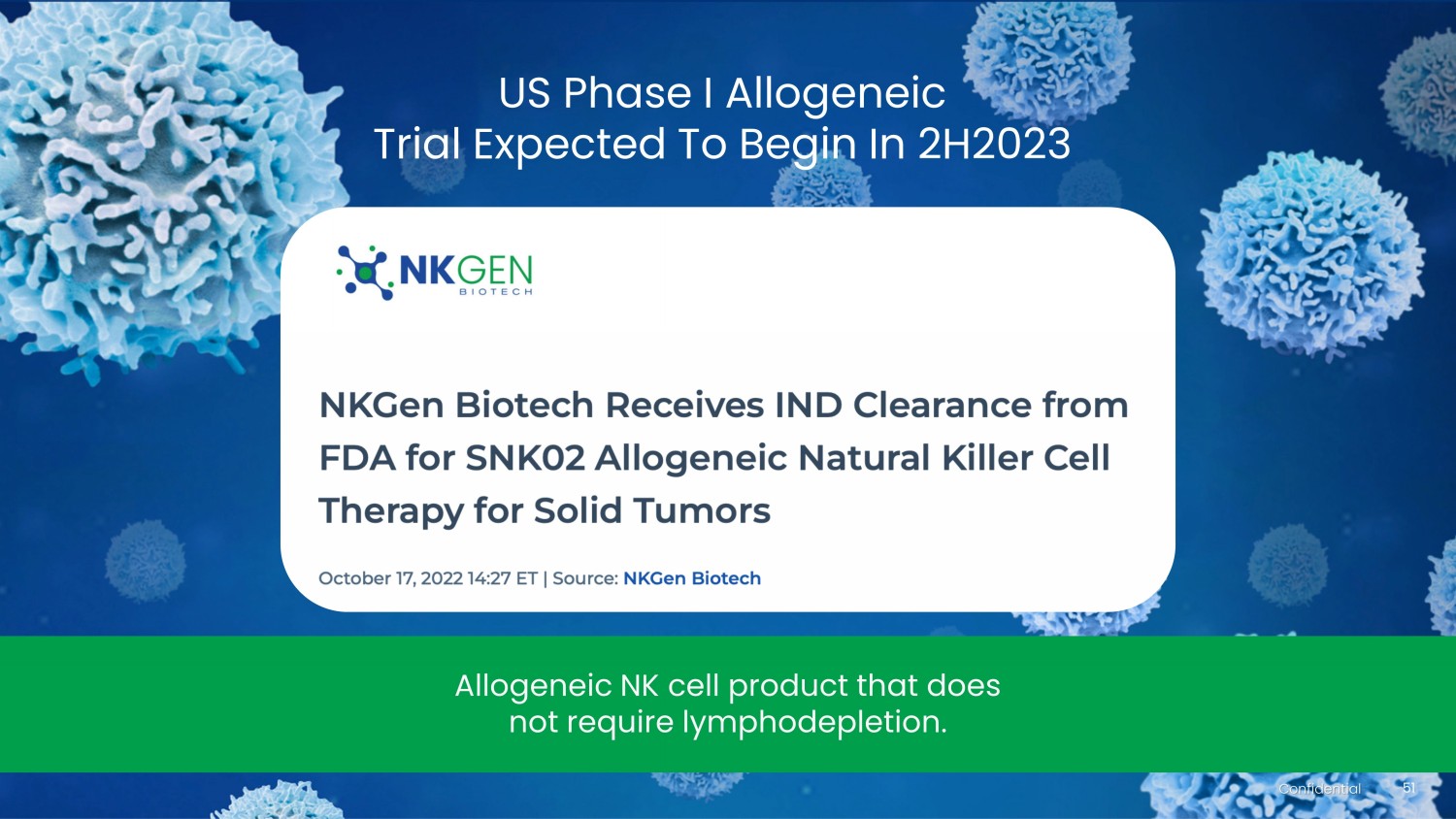 US Phase I Allogeneic
Trial Expected To Begin In 2H2023

NKGEN
BIOTECH

NKGen Biotech Receives IND Clearance from FDA for SNK02 Allogeneic Natural Killer Cell Therapy for Solid Tumors

October 17, 2022 14:27 ET | Source: NKGen Biotech

Allogeneic NK cell product that does not require lymphodepletion.

Confidential 51